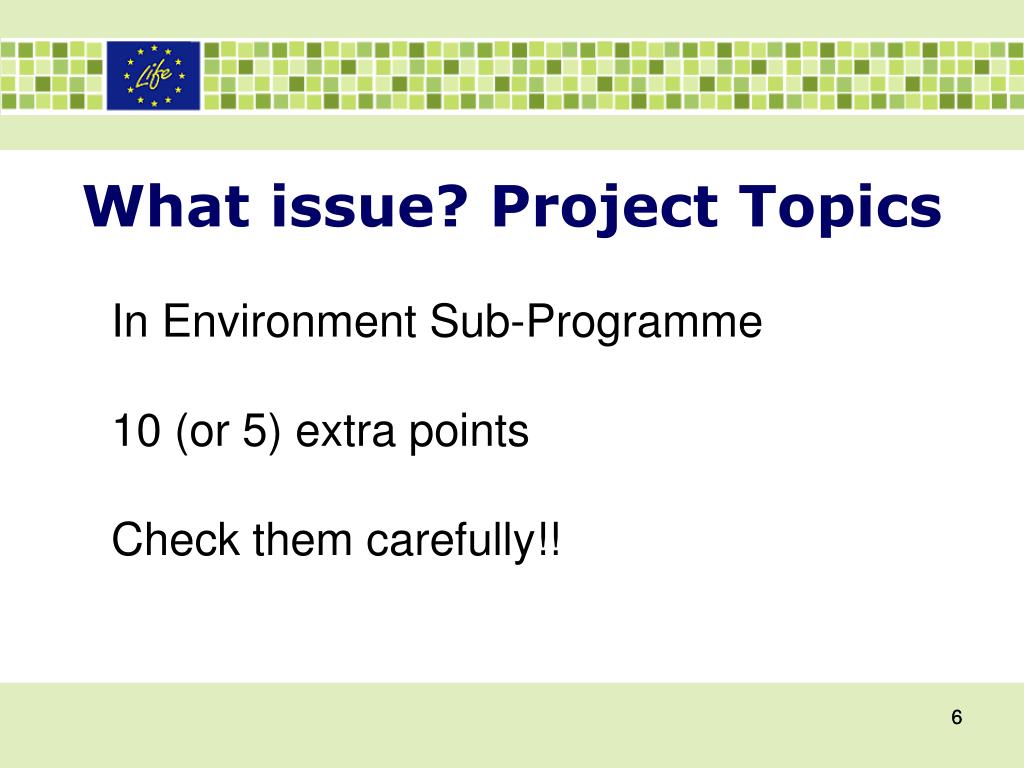 Life

What issue? Project Topics

In Environment Sub-Programme

10 (or 5) extra points

Check them carefully!!

6